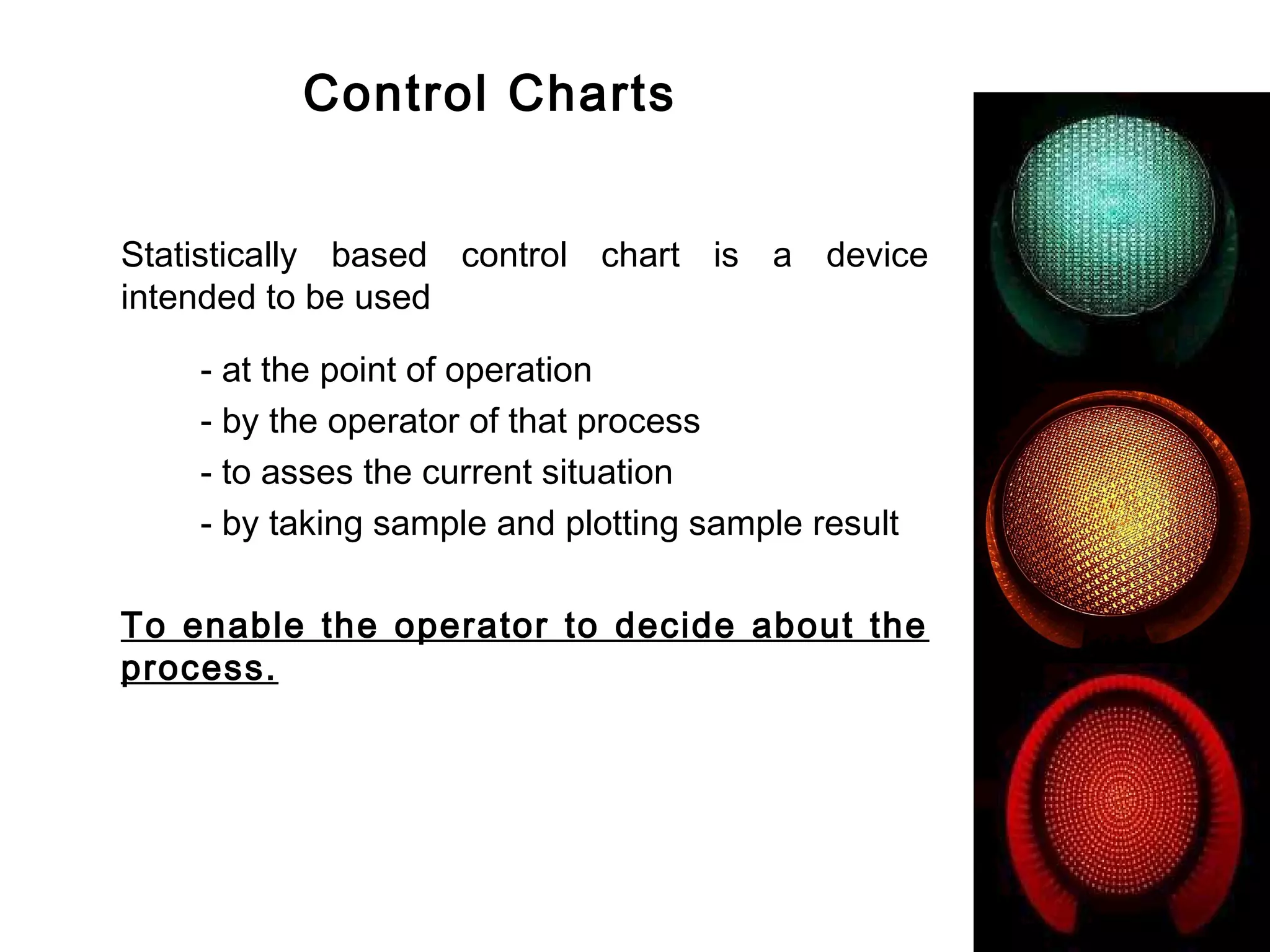 Control Charts

Statistically based control chart is a device intended to be used

- at the point of operation
- by the operator of that process
- to asses the current situation
- by taking sample and plotting sample result

To enable the operator to decide about the process.